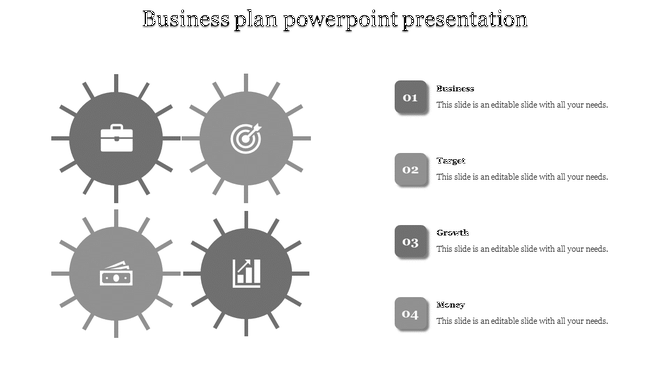 Business plan powerpoint presentation

01
Business
This slide is an editable slide with all your needs.

02
Target
This slide is an editable slide with all your needs.

03
Growth
This slide is an editable slide with all your needs.

04
Money
This slide is an editable slide with all your needs.